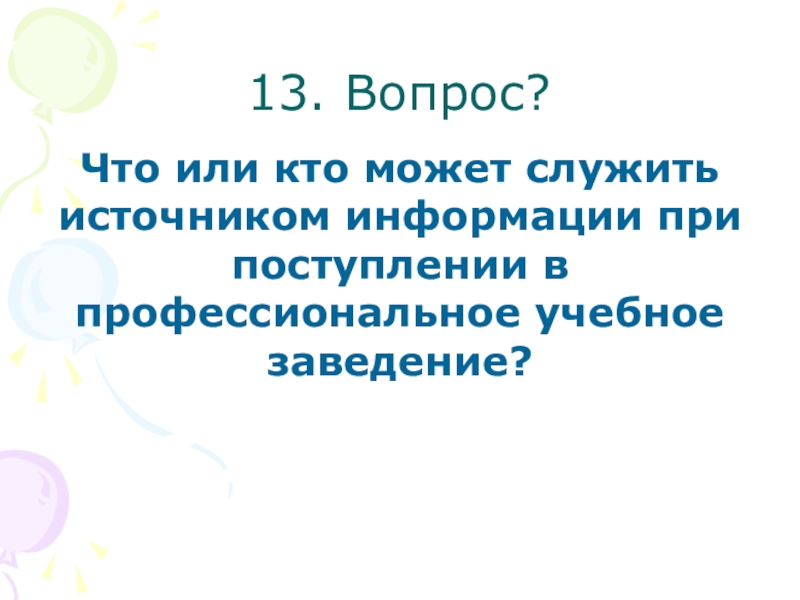 13. Вопрос?

Что или кто может служить источником информации при поступлении в профессиональное учебное заведение?